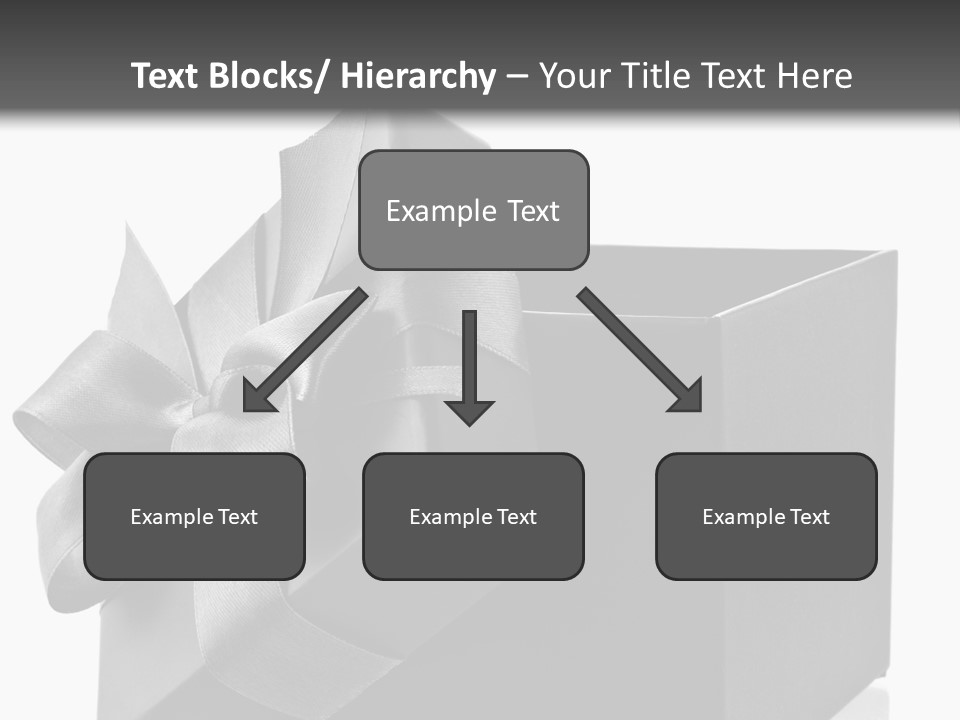 Text Blocks/ Hierarchy – Your Title Text Here

Example Text

Example Text

Example Text

Example Text